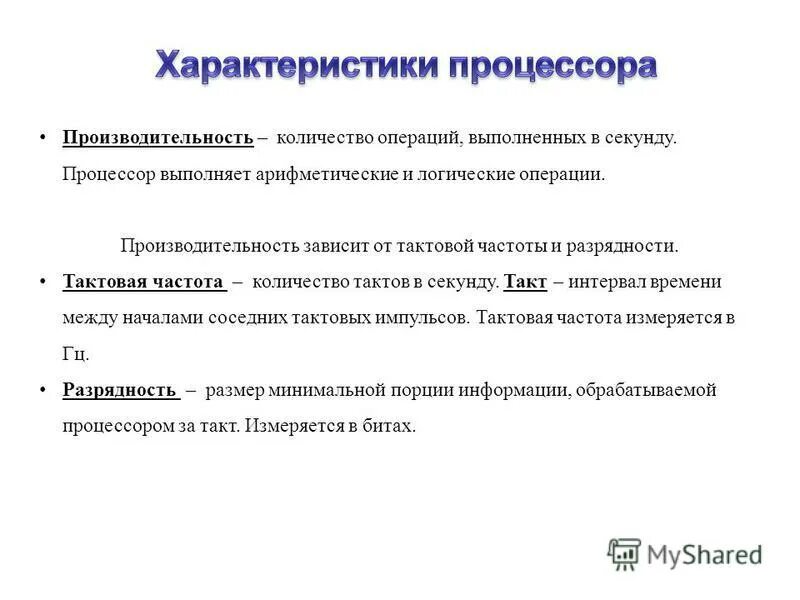 Характеристики процессора

• Производительность – количество операций, выполненных в секунду. Процессор выполняет арифметические и логические операции.

Производительность зависит от тактовой частоты и разрядности.

• Тактовая частота – количество тактов в секунду. Такт – интервал времени между началами соседних тактовых импульсов. Тактовая частота измеряется в Гц.

• Разрядность – размер минимальной порции информации, обрабатываемой процессором за такт. Измеряется в битах.

MyShared